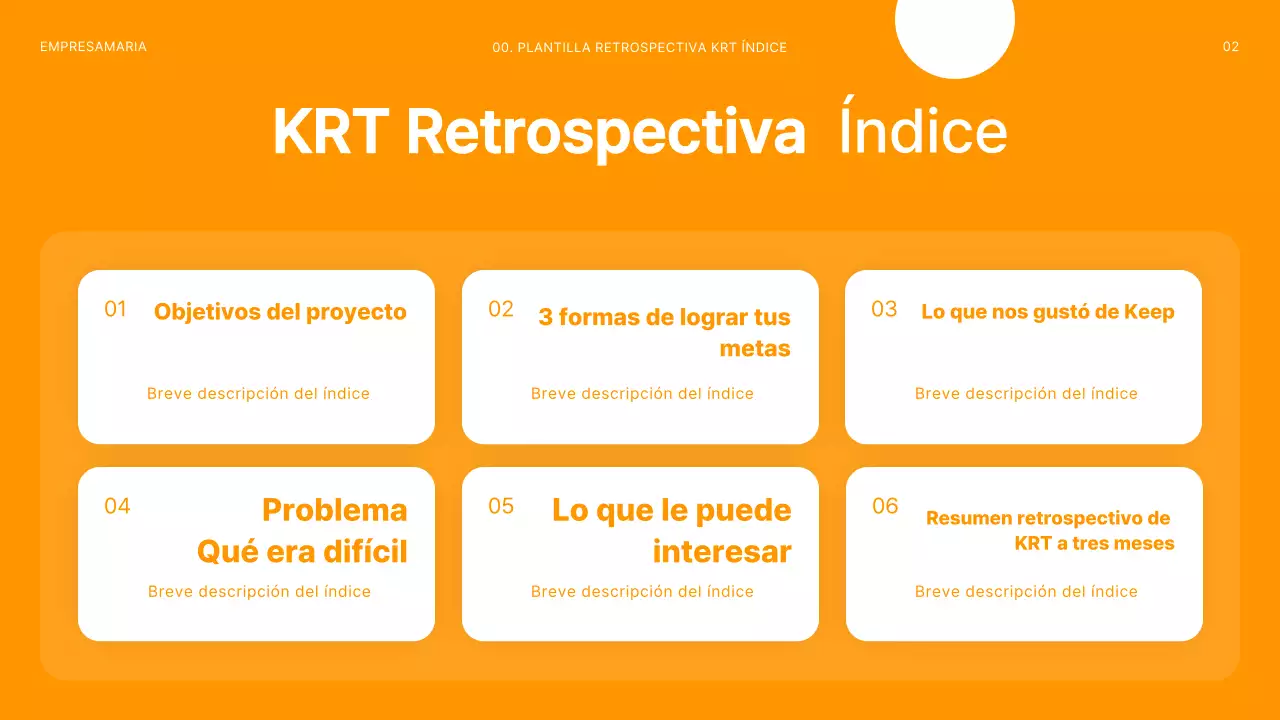 EMPRESAMARIA

00. PLANTILLA RETROSPECTIVA KRT ÍNDICE

02

KRT Retrospectiva Índice

01 Objetivos del proyecto

Breve descripción del índice

02 3 formas de lograr tus metas

Breve descripción del índice

03 Lo que nos gustó de Keep

Breve descripción del índice

04 Problema Qué era difícil

Breve descripción del índice

05 Lo que le puede interesar

Breve descripción del índice

06 Resumen retrospectivo de KRT a tres meses

Breve descripción del índice